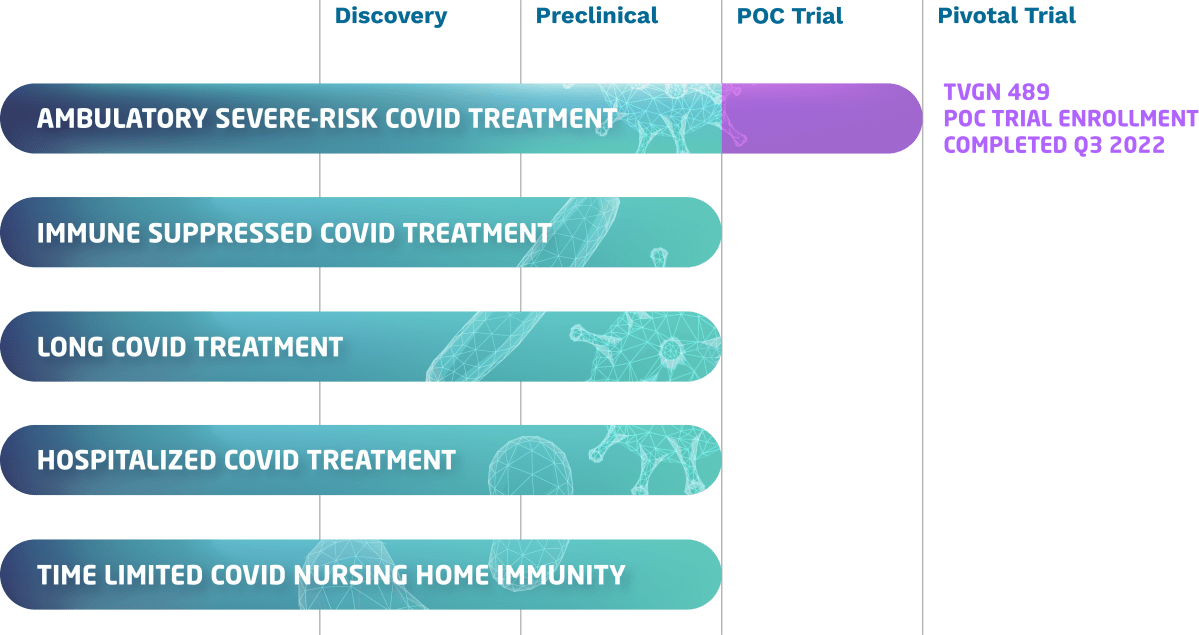 Discovery
Preclinical
POC Trial
Pivotal Trial

AMBULATORY SEVERE-RISK COVID TREATMENT

TVGN 489
POC TRIAL ENROLLMENT
COMPLETED Q3 2022

IMMUNE SUPPRESSED COVID TREATMENT

LONG COVID TREATMENT

HOSPITALIZED COVID TREATMENT

TIME LIMITED COVID NURSING HOME IMMUNITY